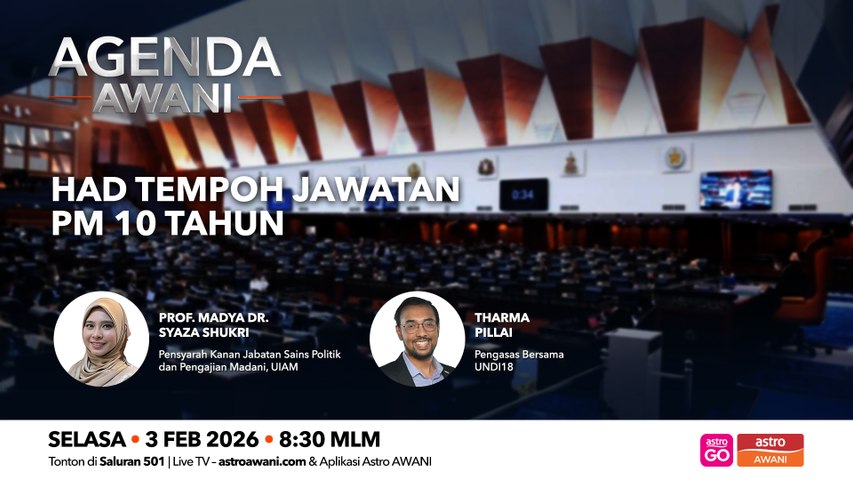 AGENDA
AWANI

HAD TEMPOH JAWATAN PM 10 TAHUN

0:34

PROF. MADYA DR. SYAZA SHUKRI
Pensyarah Kanan Jabatan Sains Politik dan Pengajian Madani, UIAM

THARMA PILLAI
Pengasas Bersama UNDI18

SELASA • 3 FEB 2026 • 8:30 MLM
Tonton di Saluran 501 | Live TV – astroawani.com & Aplikasi Astro AWANI

astro GO
astro AWANI